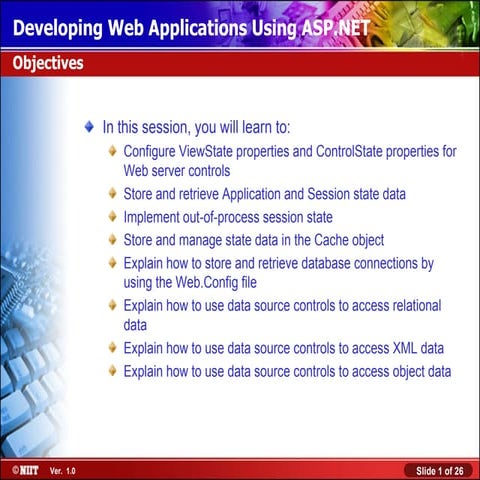 Developing Web Applications Using ASP.NET

Objectives

In this session, you will learn to:

Configure ViewState properties and ControlState properties for Web server controls

Store and retrieve Application and Session state data

Implement out-of-process session state

Store and manage state data in the Cache object

Explain how to store and retrieve database connections by using the Web.Config file

Explain how to use data source controls to access relational data

Explain how to use data source controls to access XML data

Explain how to use data source controls to access object data

©NIIT Ver. 1.0

Slide 1 of 26